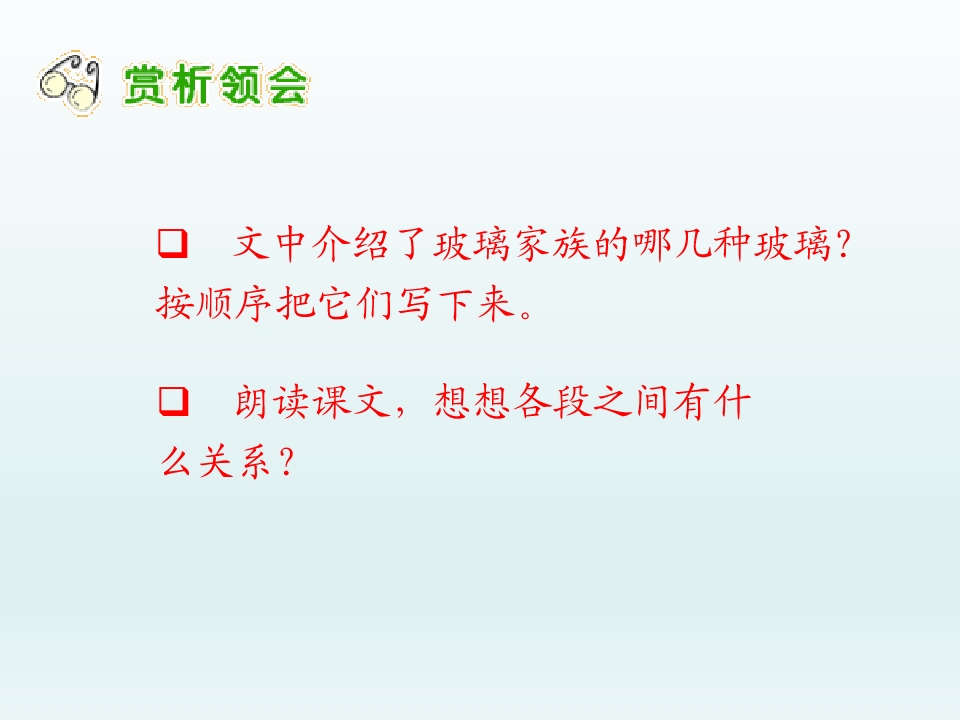 赏析领会

☐ 文中介绍了玻璃家族的哪几种玻璃？按顺序把它们写下来。

☐ 朗读课文，想想各段之间有什么关系？